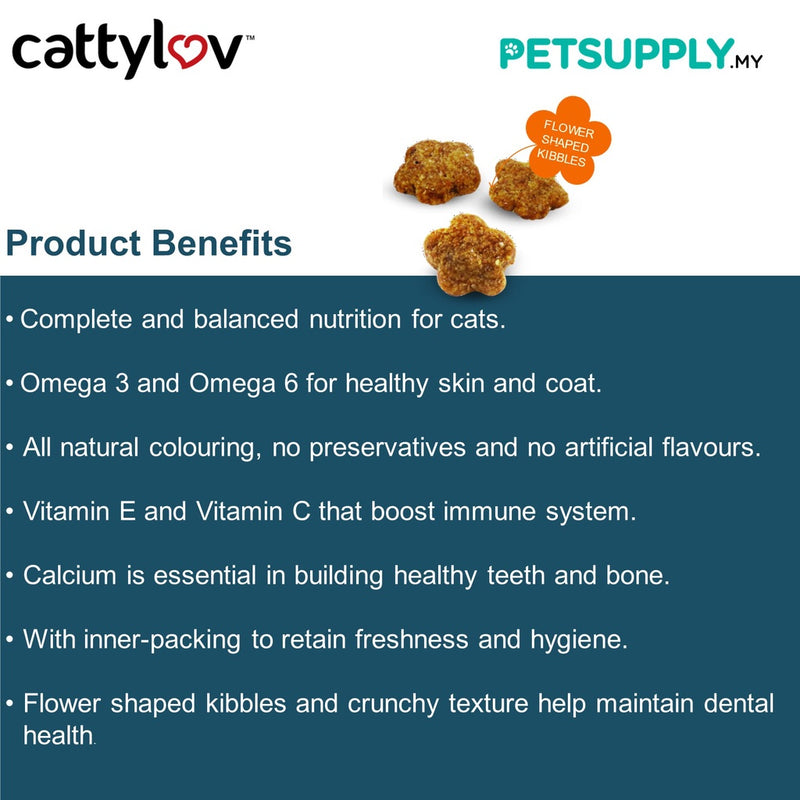 cattylov™

PETSUPPLY.MY

FLOWER SHAPED KIBBLES

Product Benefits

• Complete and balanced nutrition for cats.

• Omega 3 and Omega 6 for healthy skin and coat.

• All natural colouring, no preservatives and no artificial flavours.

• Vitamin E and Vitamin C that boost immune system.

• Calcium is essential in building healthy teeth and bone.

• With inner-packing to retain freshness and hygiene.

• Flower shaped kibbles and crunchy texture help maintain dental health.